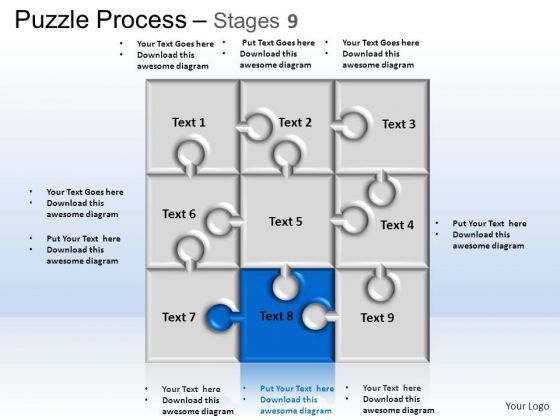 Puzzle Process – Stages 9

• Your Text Goes here
• Download this awesome diagram

• Put Text Goes here
• Download this awesome diagram

• Your Text Goes here
• Download this awesome diagram

Text 1

Text 2

Text 3

• Your Text Goes here
• Download this awesome diagram

• Put Your Text here
• Download this awesome diagram

Text 6

Text 5

Text 4

• Put Your Text here
• Download this awesome diagram

Text 7

Text 8

Text 9

• Your Text here
• Download this awesome diagram

• Put Your Text here
• Download this awesome diagram

• Your Text here
• Download this awesome diagram

Your Logo